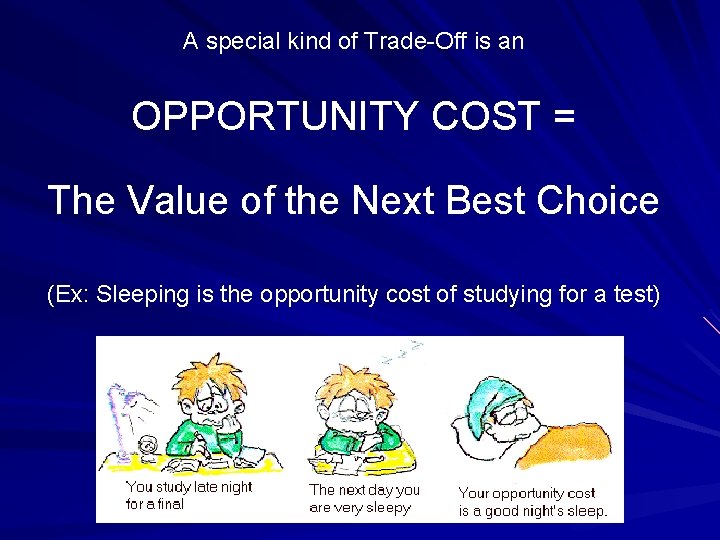 A special kind of Trade-Off is an

OPPORTUNITY COST =

The Value of the Next Best Choice

(Ex: Sleeping is the opportunity cost of studying for a test)

You study late night for a final

The next day you are very sleepy

Your opportunity cost is a good night's sleep.